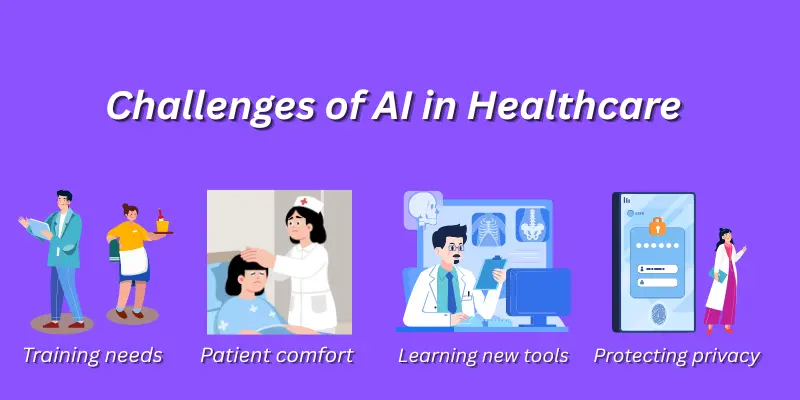 Challenges of AI in Healthcare

Training needs

Patient comfort

Learning new tools

Protecting privacy